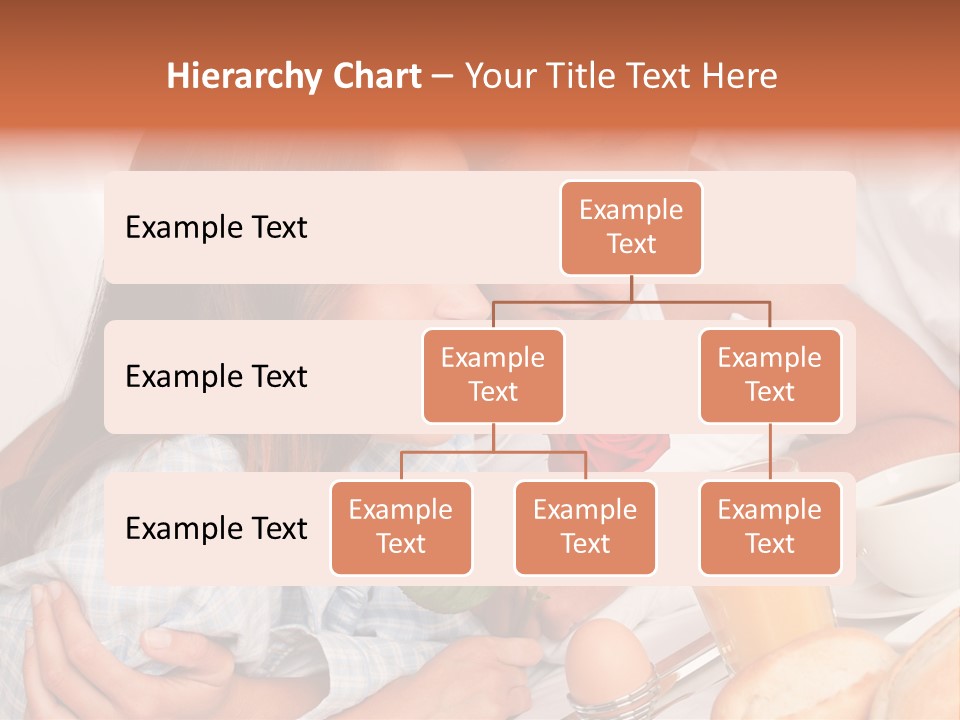 Hierarchy Chart – Your Title Text Here

Example Text

Example Text

Example Text

Example Text

Example Text

Example Text

Example Text

Example Text

Example Text